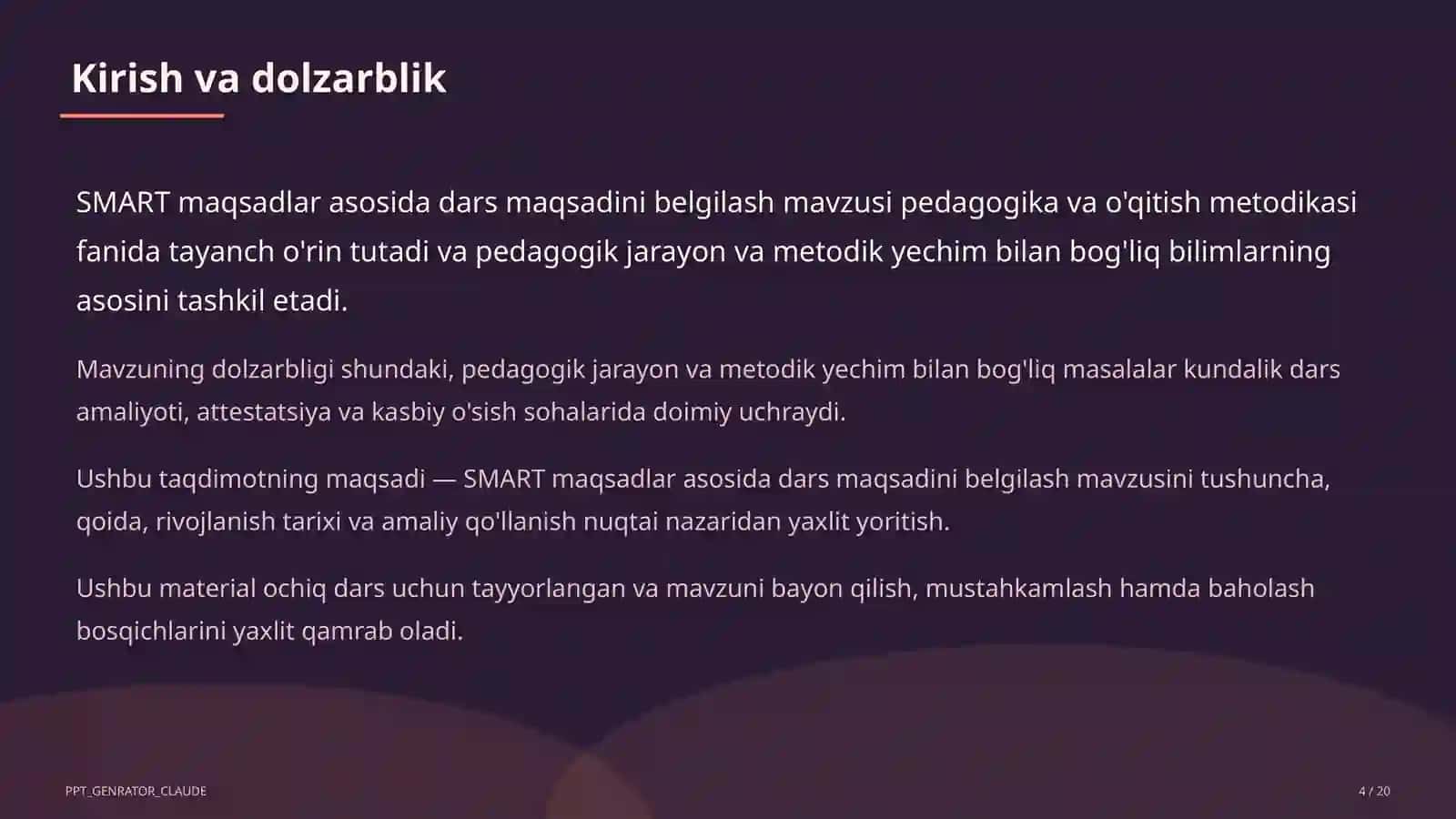 Kirish va dolzarblik

SMART maqsadlar asosida dars maqsadini belgilash mavzusi pedagogika va o'qitish metodikasi fanida tayanch o'rin tutadi va pedagogik jarayon va metodik yechim bilan bog'liq bilimlarning asosini tashkil etadi.

Mavzuning dolzarbligi shundaki, pedagogik jarayon va metodik yechim bilan bog'liq masalalar kundalik dars amaliyoti, attestatsiya va kasbiy o'sish sohalarida doimiy uchraydi.

Ushbu taqdimotning maqsadi — SMART maqsadlar asosida dars maqsadini belgilash mavzusini tushuncha, qoida, rivojlanish tarixi va amaliy qo'llanish nuqtai nazaridan yaxlit yoritish.

Ushbu material ochiq dars uchun tayyorlangan va mavzuni bayon qilish, mustahkamlash hamda baholash bosqichlarini yaxlit qamrab oladi.

PPT_GENRATOR_CLAUDE

4 / 20